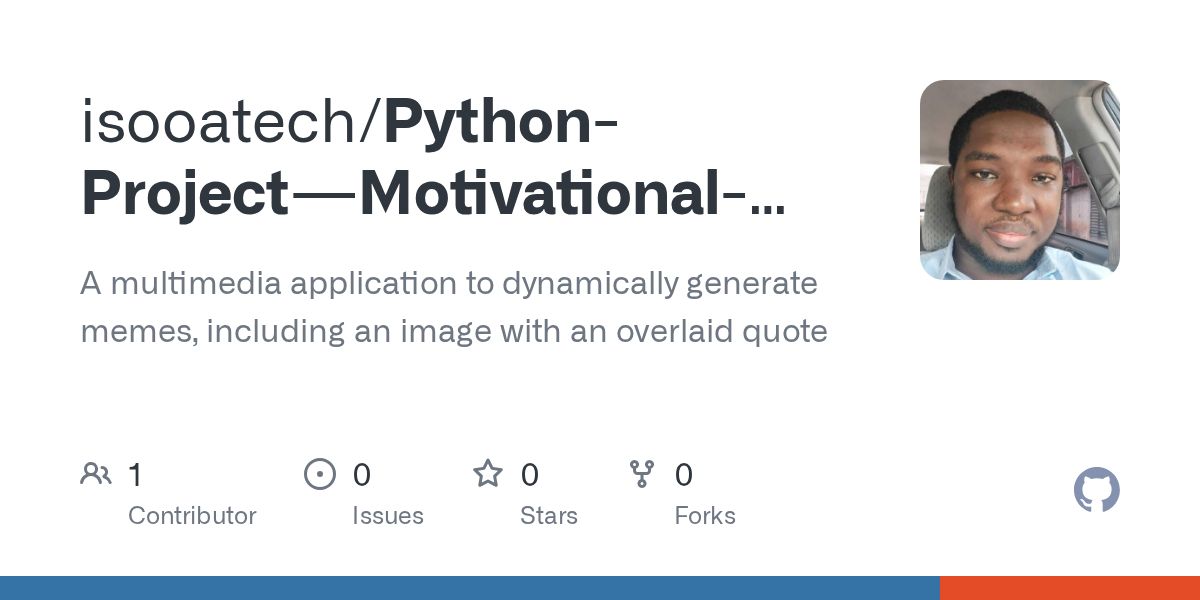 isooatech/Python-Project—Motivational-...

A multimedia application to dynamically generate memes, including an image with an overlaid quote

1 Contributor

0 Issues

0 Stars

0 Forks